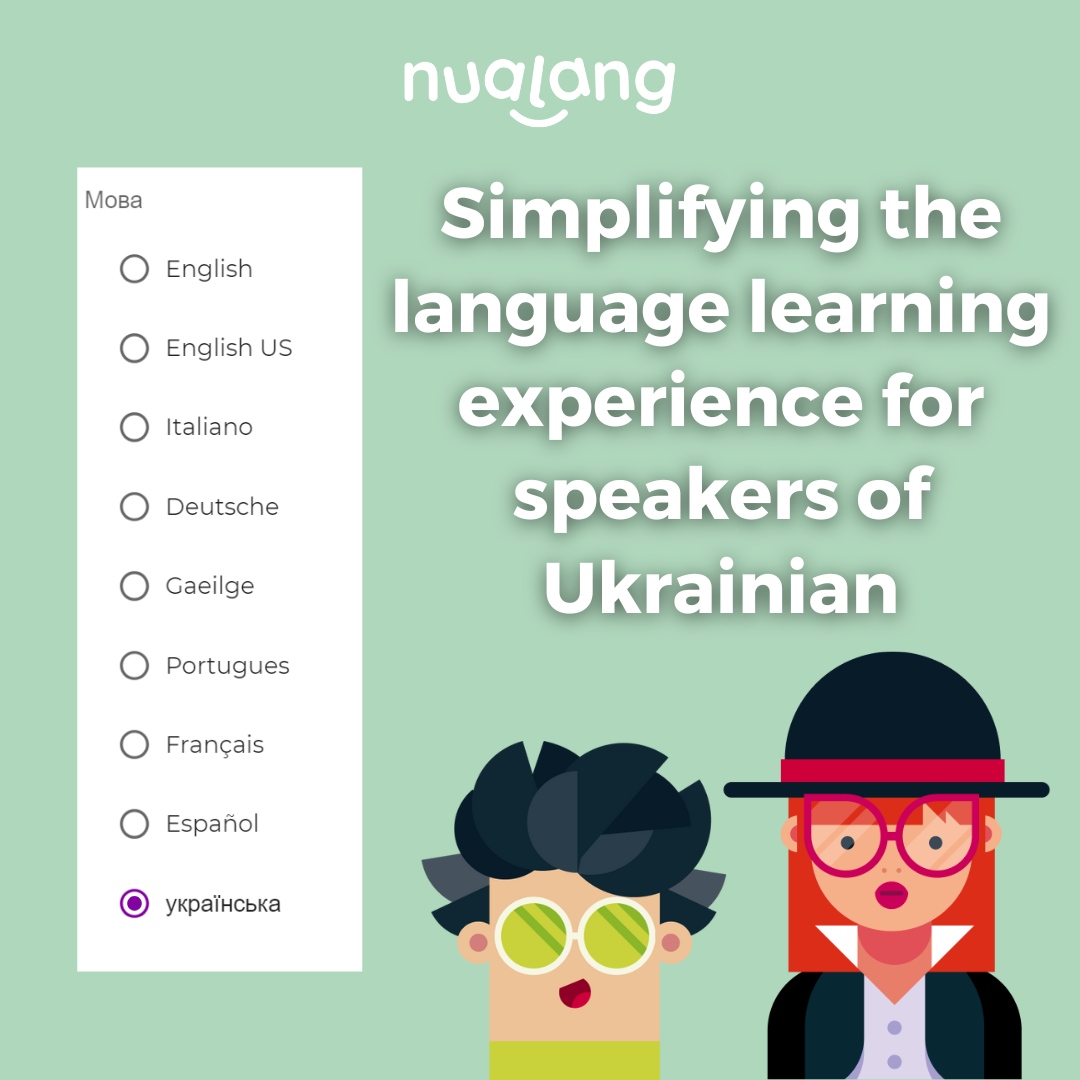 nualang

Мова

English

English US

Italiano

Deutsche

Gaeilge

Portugues

Français

Español

українська

Simplifying the language learning experience for speakers of Ukrainian